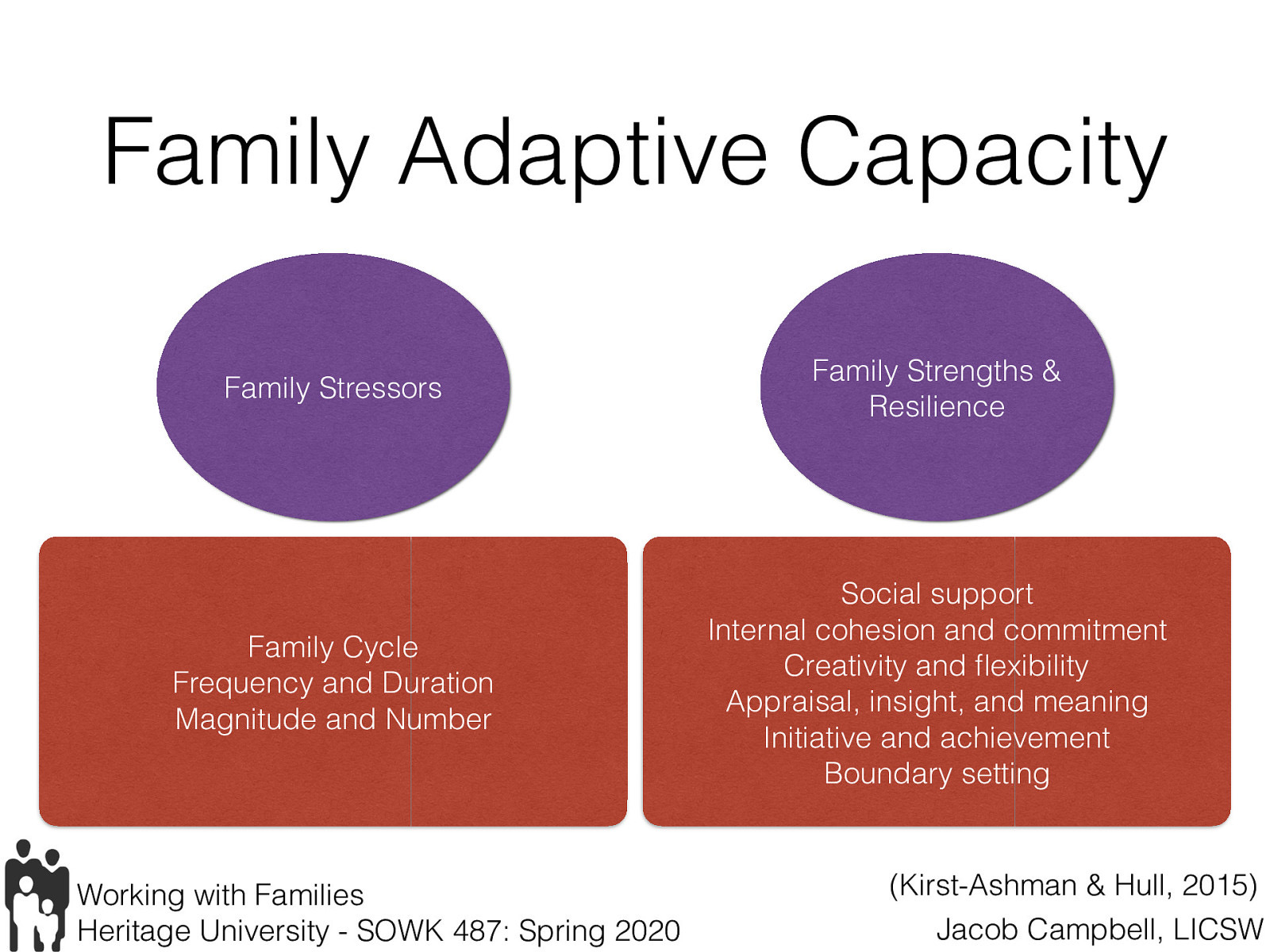 Family Adaptive Capacity

Family Stressors

Family Strengths & Resilience

Family Cycle
Frequency and Duration
Magnitude and Number

Social support
Internal cohesion and commitment
Creativity and flexibility
Appraisal, insight, and meaning
Initiative and achievement
Boundary setting

Working with Families
Heritage University - SOWK 487: Spring 2020

(Kirst-Ashman & Hull, 2015)
Jacob Campbell, LICSW